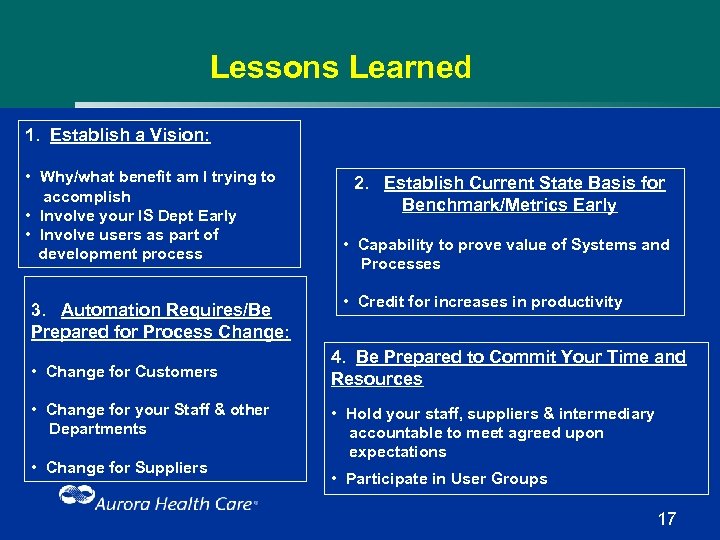 Lessons Learned

1. Establish a Vision:

• Why/what benefit am I trying to accomplish
• Involve your IS Dept Early
• Involve users as part of development process

2. Establish Current State Basis for Benchmark/Metrics Early

• Capability to prove value of Systems and Processes

• Credit for increases in productivity

3. Automation Requires/Be Prepared for Process Change:

• Change for Customers

• Change for your Staff & other Departments

• Change for Suppliers

4. Be Prepared to Commit Your Time and Resources

• Hold your staff, suppliers & intermediary accountable to meet agreed upon expectations

• Participate in User Groups

Aurora Health Care

17